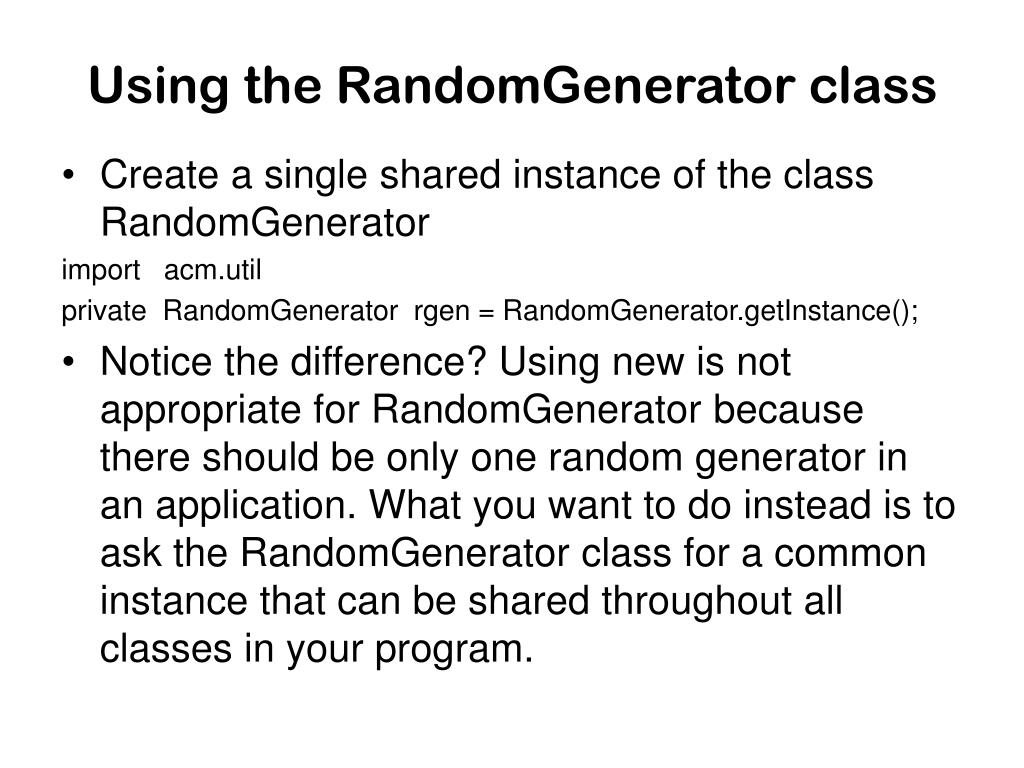 Using the RandomGenerator class

• Create a single shared instance of the class RandomGenerator

import acm.util

private RandomGenerator rgen = RandomGenerator.getInstance();

• Notice the difference? Using new is not appropriate for RandomGenerator because there should be only one random generator in an application. What you want to do instead is to ask the RandomGenerator class for a common instance that can be shared throughout all classes in your program.